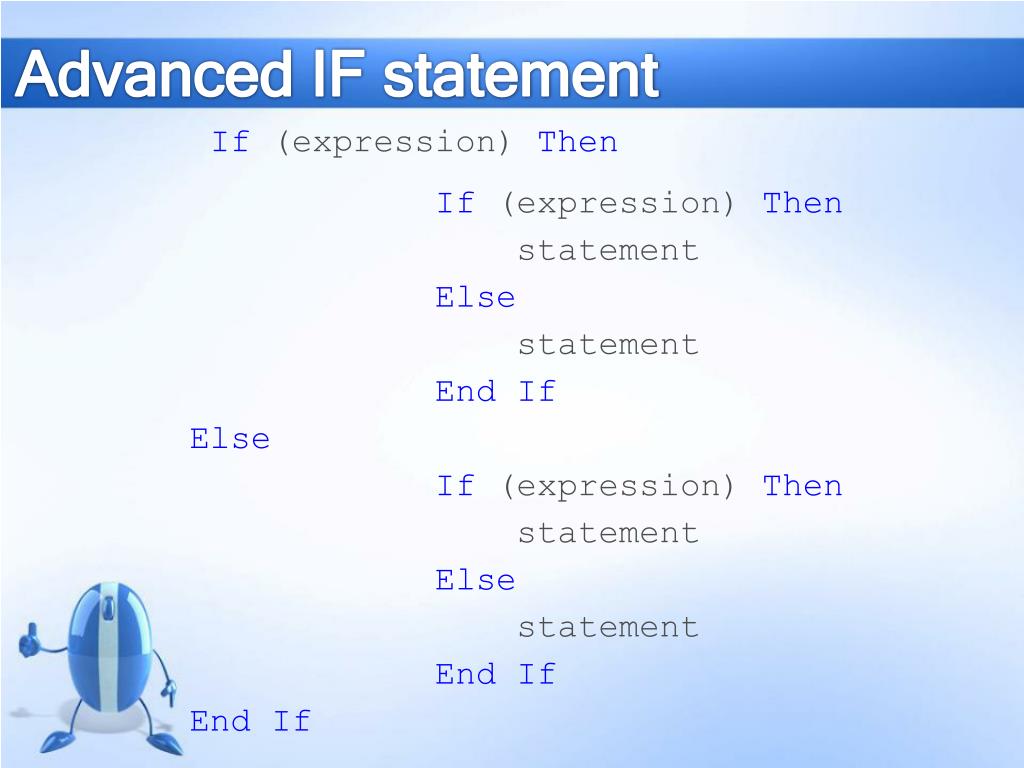 Advanced IF statement

If (expression) Then
If (expression) Then
statement
Else
statement
End If
Else
If (expression) Then
statement
Else
statement
End If
End If